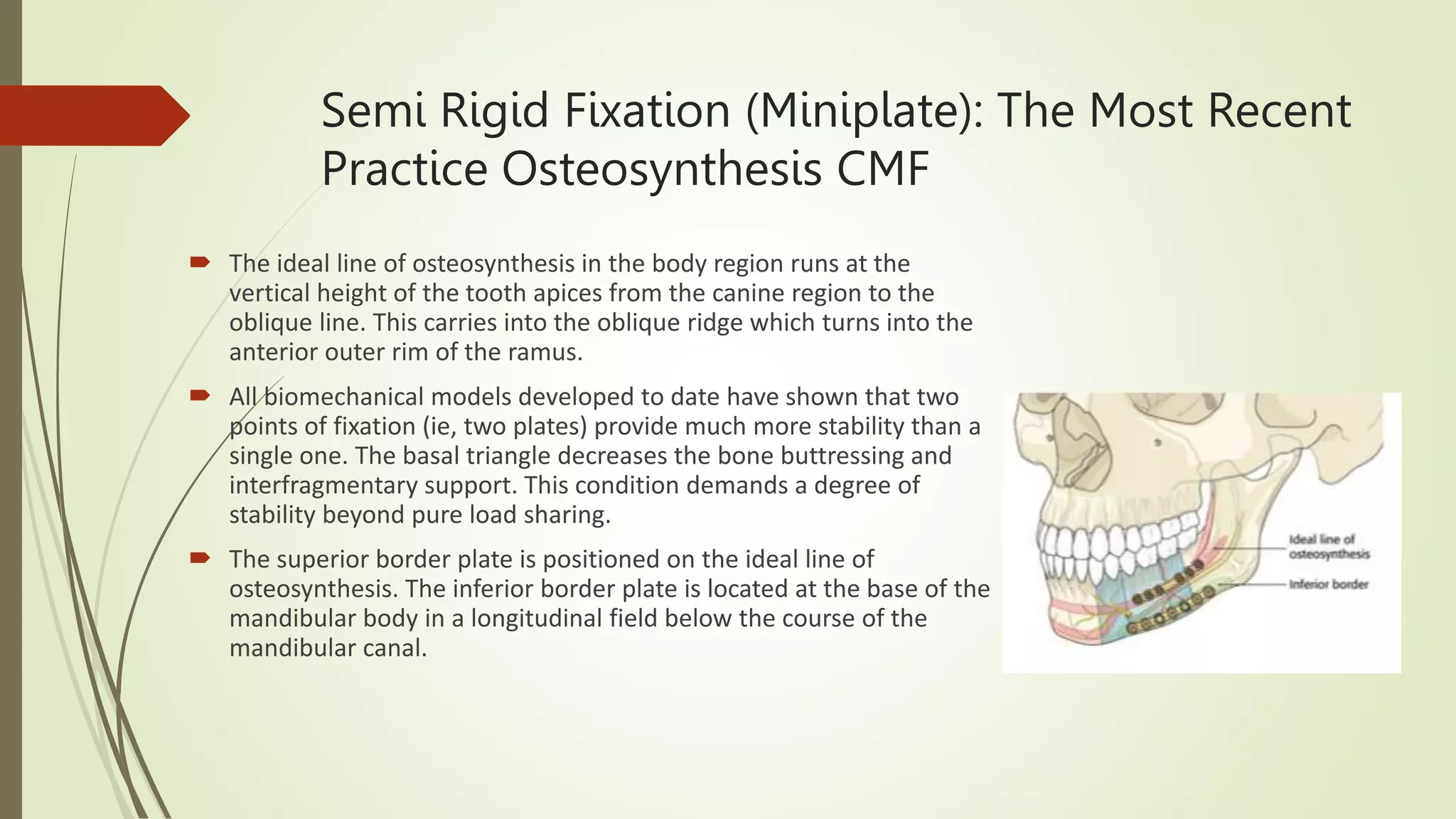 Semi Rigid Fixation (Miniplate): The Most Recent Practice Osteosynthesis CMF

The ideal line of osteosynthesis in the body region runs at the vertical height of the tooth apices from the canine region to the oblique line. This carries into the oblique ridge which turns into the anterior outer rim of the ramus.

All biomechanical models developed to date have shown that two points of fixation (ie, two plates) provide much more stability than a single one. The basal triangle decreases the bone buttressing and interfragmentary support. This condition demands a degree of stability beyond pure load sharing.

The superior border plate is positioned on the ideal line of osteosynthesis. The inferior border plate is located at the base of the mandibular body in a longitudinal field below the course of the mandibular canal.

Ideal line of osteosynthesis

Inferior border